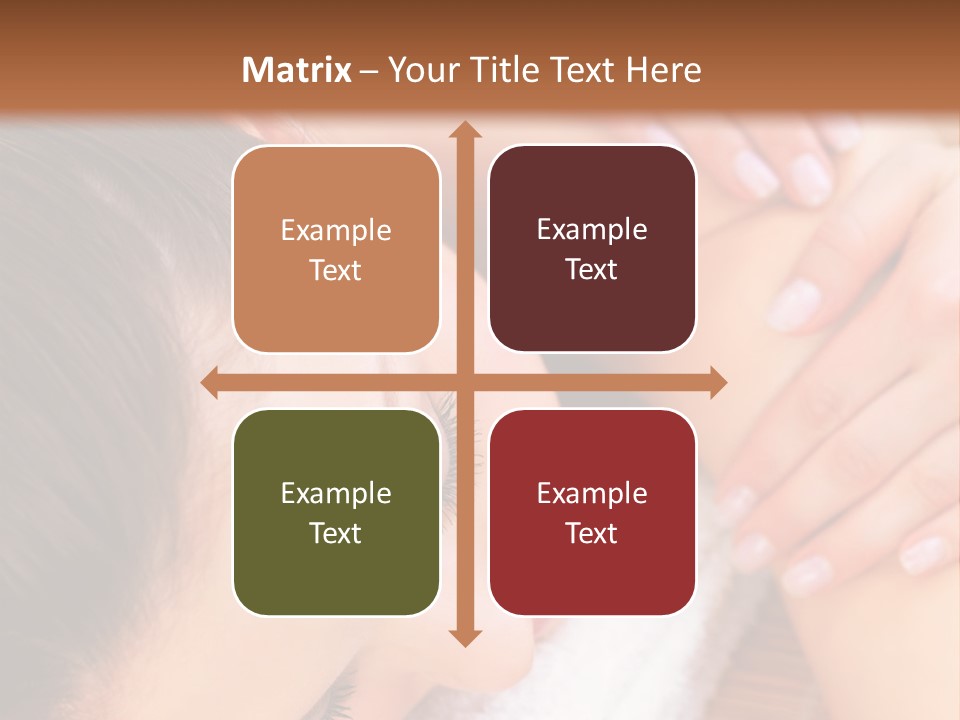 Matrix – Your Title Text Here

Example Text

Example Text

Example Text

Example Text